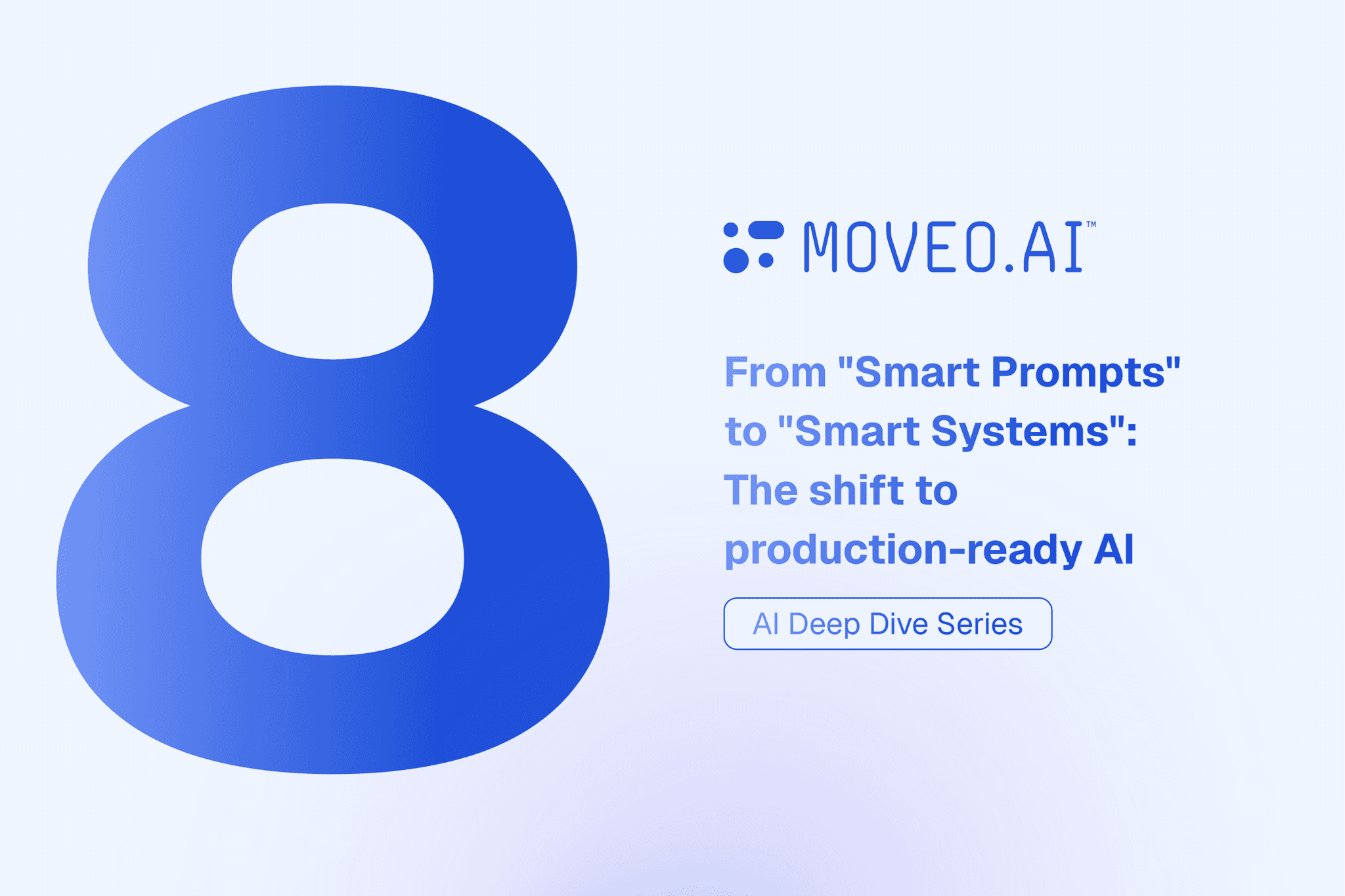 8

MOVEO.AI™

From "Smart Prompts" to "Smart Systems": The shift to production-ready AI

AI Deep Dive Series